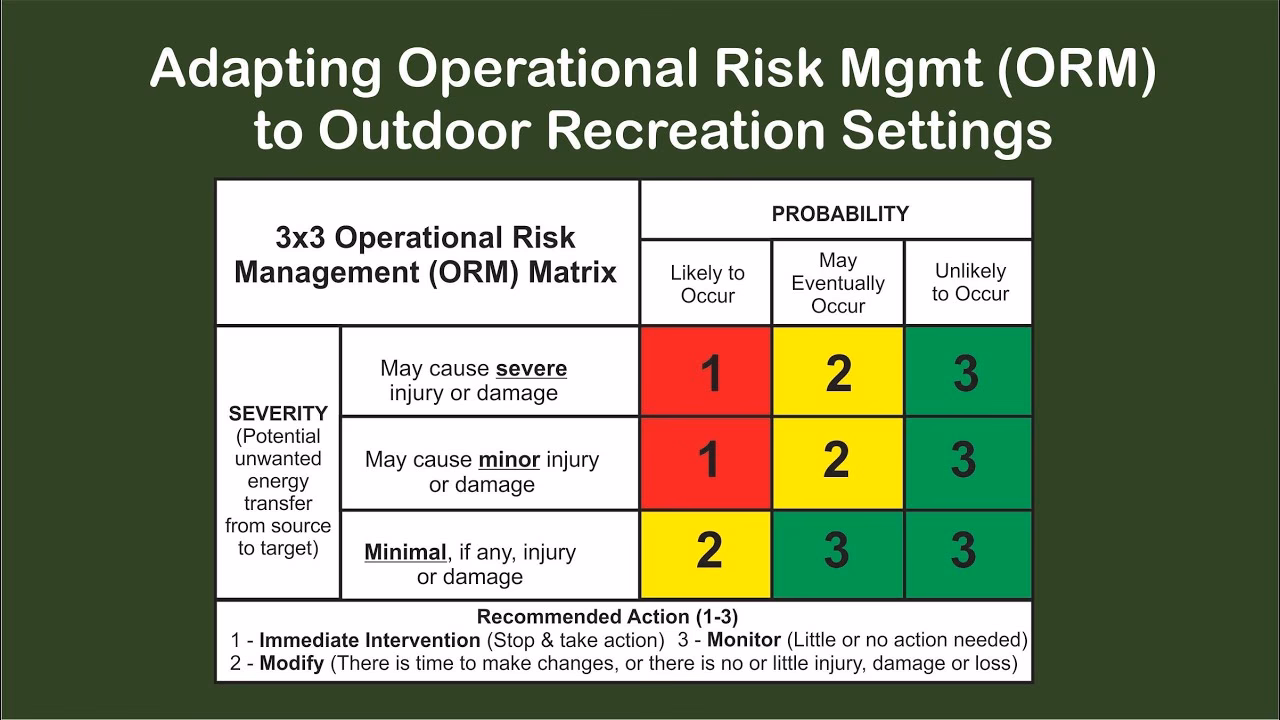 Adapting Operational Risk Mgmt (ORM) to Outdoor Recreation Settings

| 3x3 Operational Risk Management (ORM) Matrix | | PROBABILITY | | |
|---|---|---|---|---|
| | | Likely to Occur | May Eventually Occur | Unlikely to Occur |
| SEVERITY (Potential unwanted energy transfer from source to target) | May cause severe injury or damage | 1 | 2 | 3 |
| | May cause minor injury or damage | 1 | 2 | 3 |
| | Minimal, if any, injury or damage | 2 | 3 | 3 |

Recommended Action (1-3)
1 - Immediate Intervention (Stop & take action) 3 - Monitor (Little or no action needed)
2 - Modify (There is time to make changes, or there is no or little injury, damage or loss)